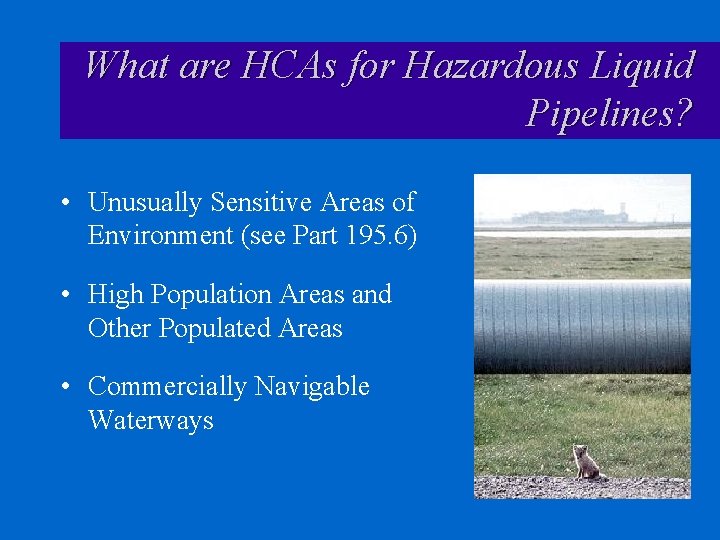 What are HCAs for Hazardous Liquid Pipelines?

• Unusually Sensitive Areas of Environment (see Part 195.6)

• High Population Areas and Other Populated Areas

• Commercially Navigable Waterways